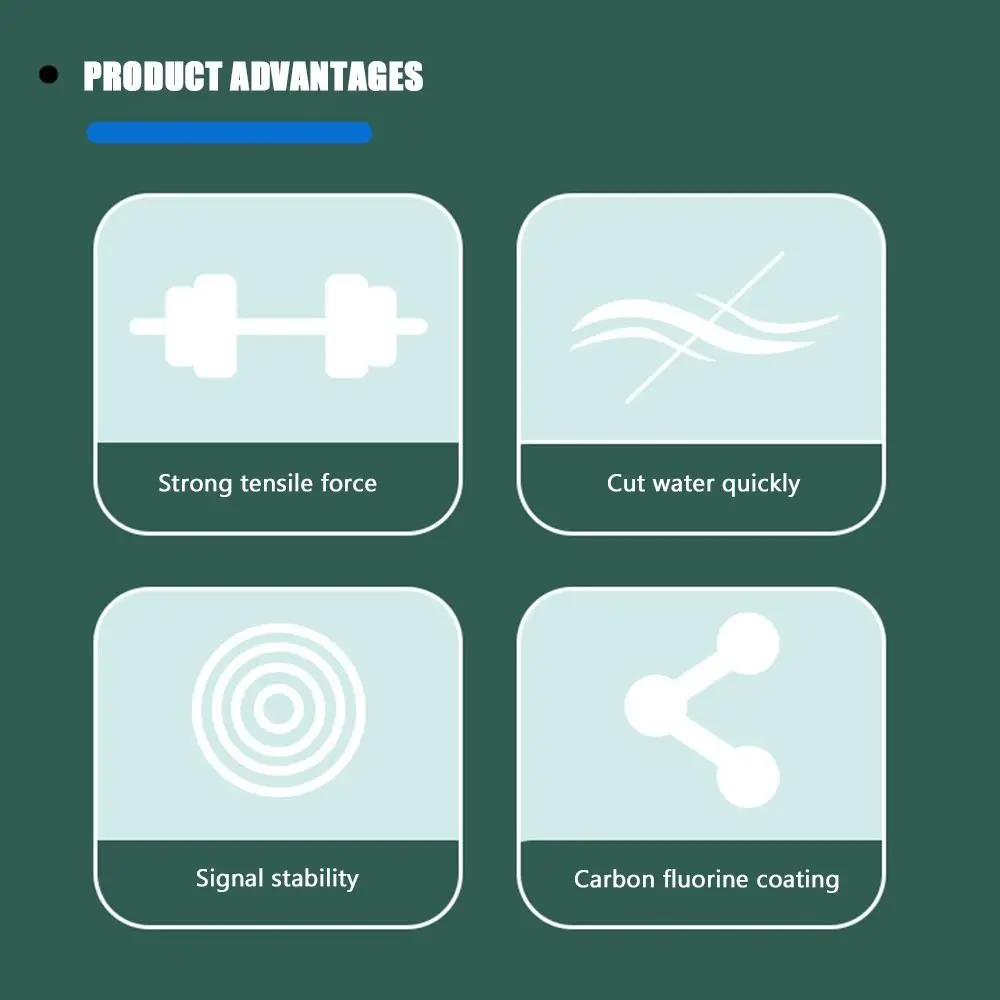 PRODUCT ADVANTAGES

Strong tensile force

Cut water quickly

Signal stability

Carbon fluorine coating